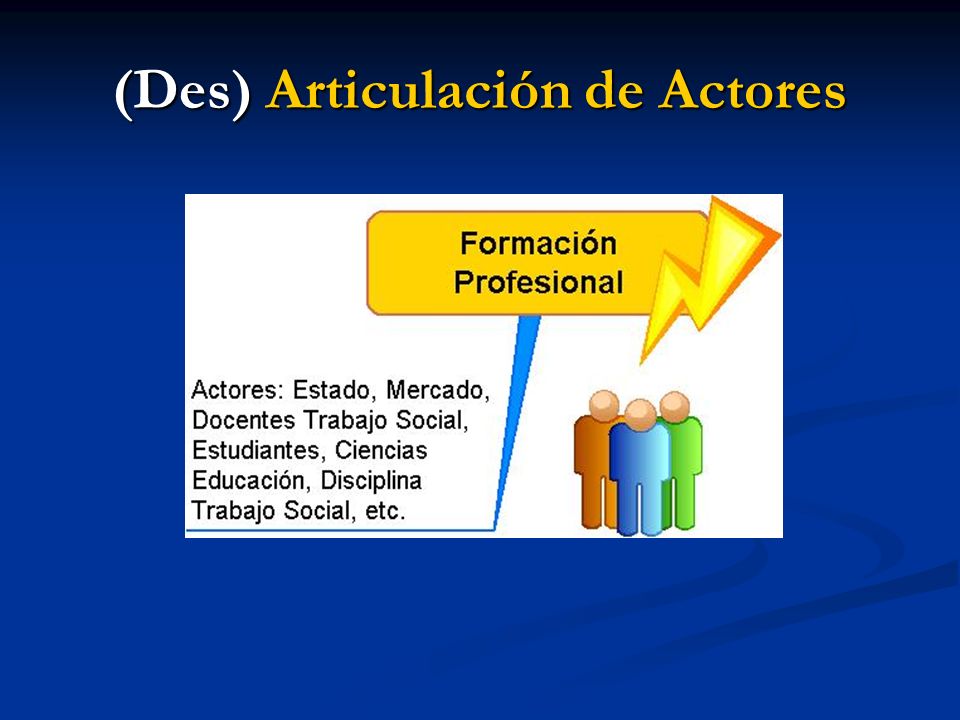 (Des) Articulación de Actores

Formación Profesional

Actores: Estado, Mercado, Docentes Trabajo Social, Estudiantes, Ciencias Educación, Disciplina Trabajo Social, etc.